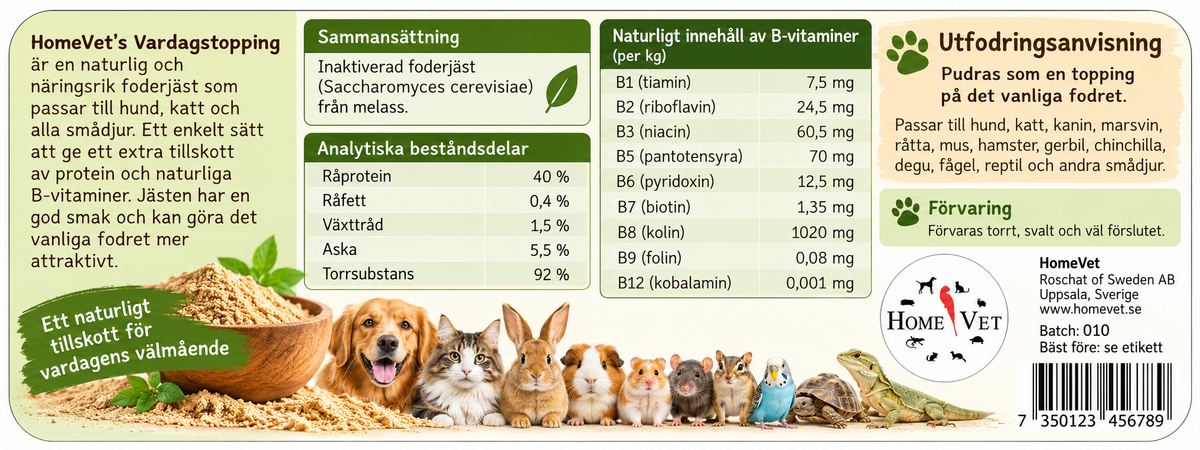 HomeVet's Vardagstopping är en naturlig och näringsrik foderjäst som passar till hund, katt och alla smådjur. Ett enkelt sätt att ge ett extra tillskott av protein och naturliga B-vitaminer. Jästen har en god smak och kan göra det vanliga fodret mer attraktivt.

Ett naturligt tillskott för vardagens välmående

Sammansättning

Inaktiverad foderjäst (Saccharomyces cerevisiae) från melass.

Analytiska beståndsdelar

| Råprotein | 40 % |
|---|---|
| Råfett | 0,4 % |
| Växttråd | 1,5 % |
| Aska | 5,5 % |
| Torrsubstans | 92 % |

Naturligt innehåll av B-vitaminer (per kg)

| B1 (tiamin) | 7,5 mg |
|---|---|
| B2 (riboflavin) | 24,5 mg |
| B3 (niacin) | 60,5 mg |
| B5 (pantotensyra) | 70 mg |
| B6 (pyridoxin) | 12,5 mg |
| B7 (biotin) | 1,35 mg |
| B8 (kolin) | 1020 mg |
| B9 (folin) | 0,08 mg |
| B12 (kobalamin) | 0,001 mg |

Utfodringsanvisning

Pudras som en topping på det vanliga fodret.

Passar till hund, katt, kanin, marsvin, råtta, mus, hamster, gerbil, chinchilla, degu, fågel, reptil och andra smådjur.

Förvaring

Förvaras torrt, svalt och väl förslutet.

HOME VET

HomeVet
Roschat of Sweden AB
Uppsala, Sverige
www.homevet.se

Batch: 010
Bäst före: se etikett

7 350123 456789